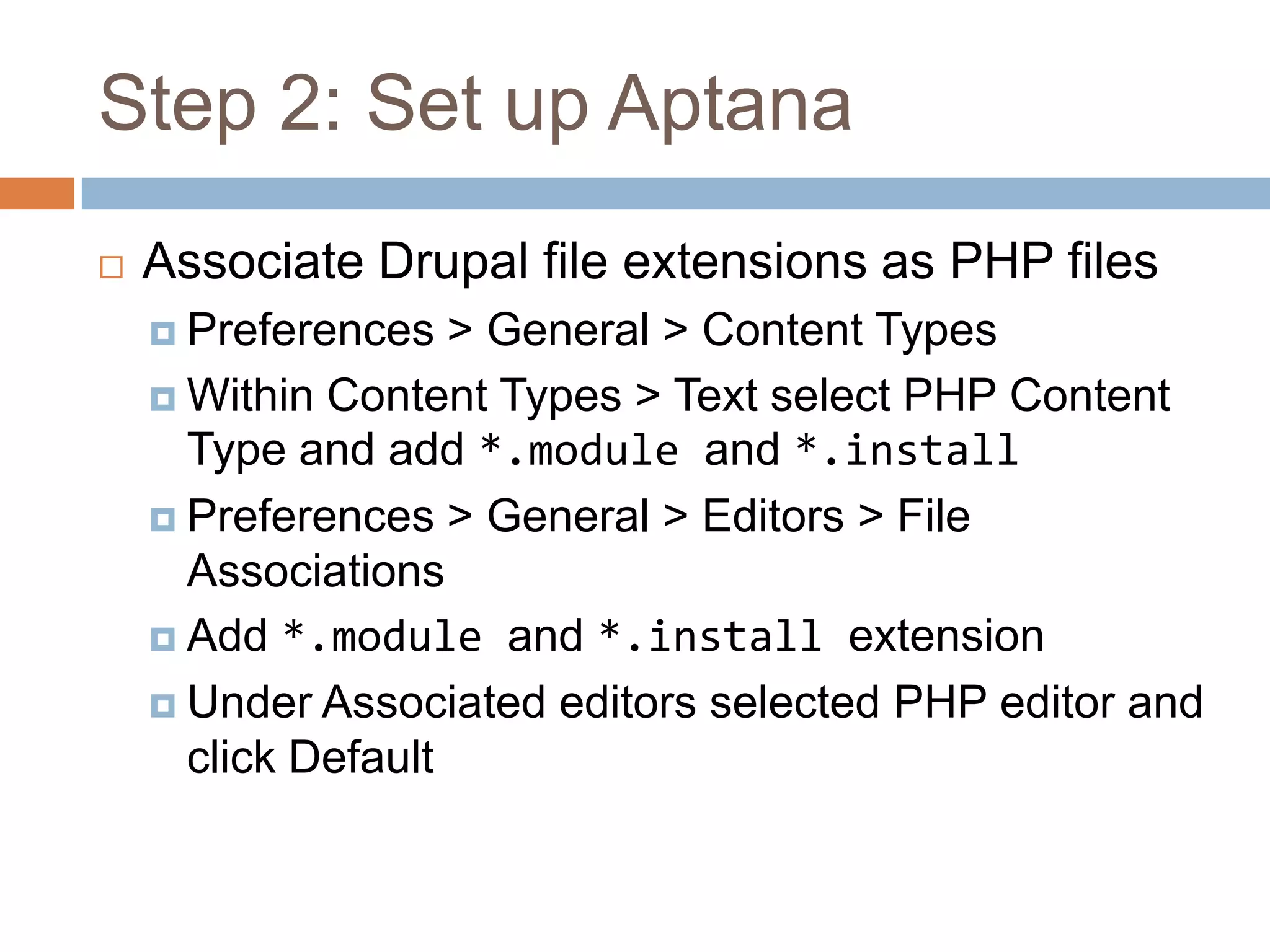 Step 2: Set up Aptana

Associate Drupal file extensions as PHP files

Preferences > General > Content Types

Within Content Types > Text select PHP Content Type and add *.module and *.install

Preferences > General > Editors > File Associations

Add *.module and *.install extension

Under Associated editors selected PHP editor and click Default